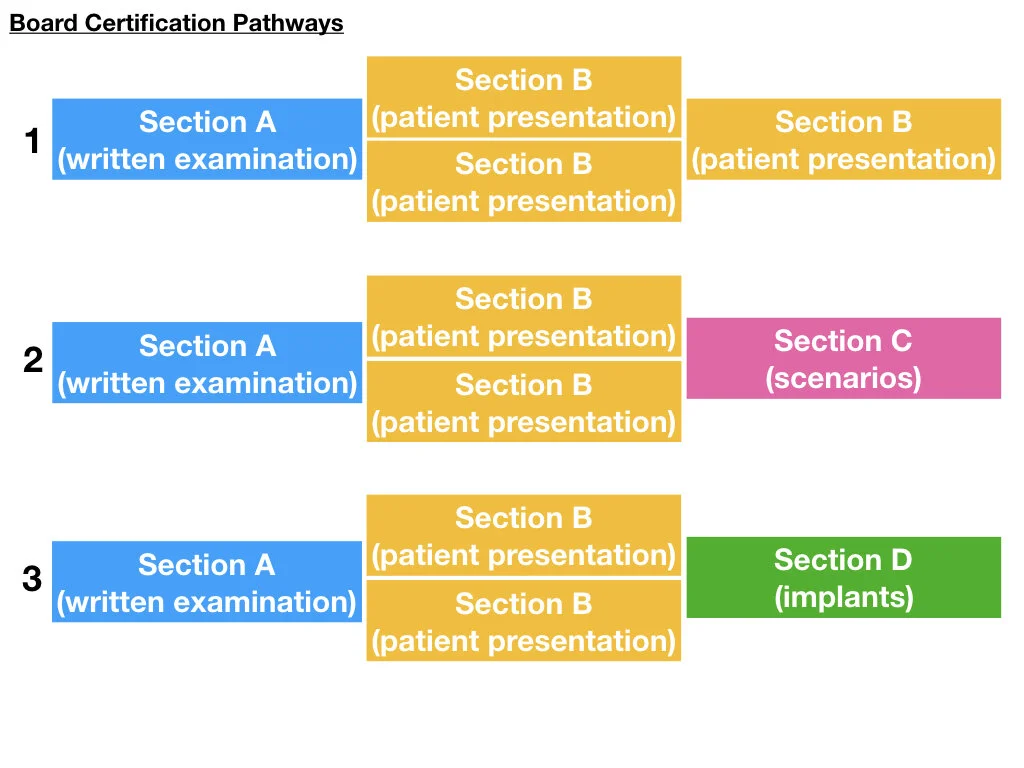 Board Certification Pathways

1

Section A
(written examination)

Section B
(patient presentation)

Section B
(patient presentation)

Section B
(patient presentation)

2

Section A
(written examination)

Section B
(patient presentation)

Section B
(patient presentation)

Section C
(scenarios)

3

Section A
(written examination)

Section B
(patient presentation)

Section B
(patient presentation)

Section D
(implants)